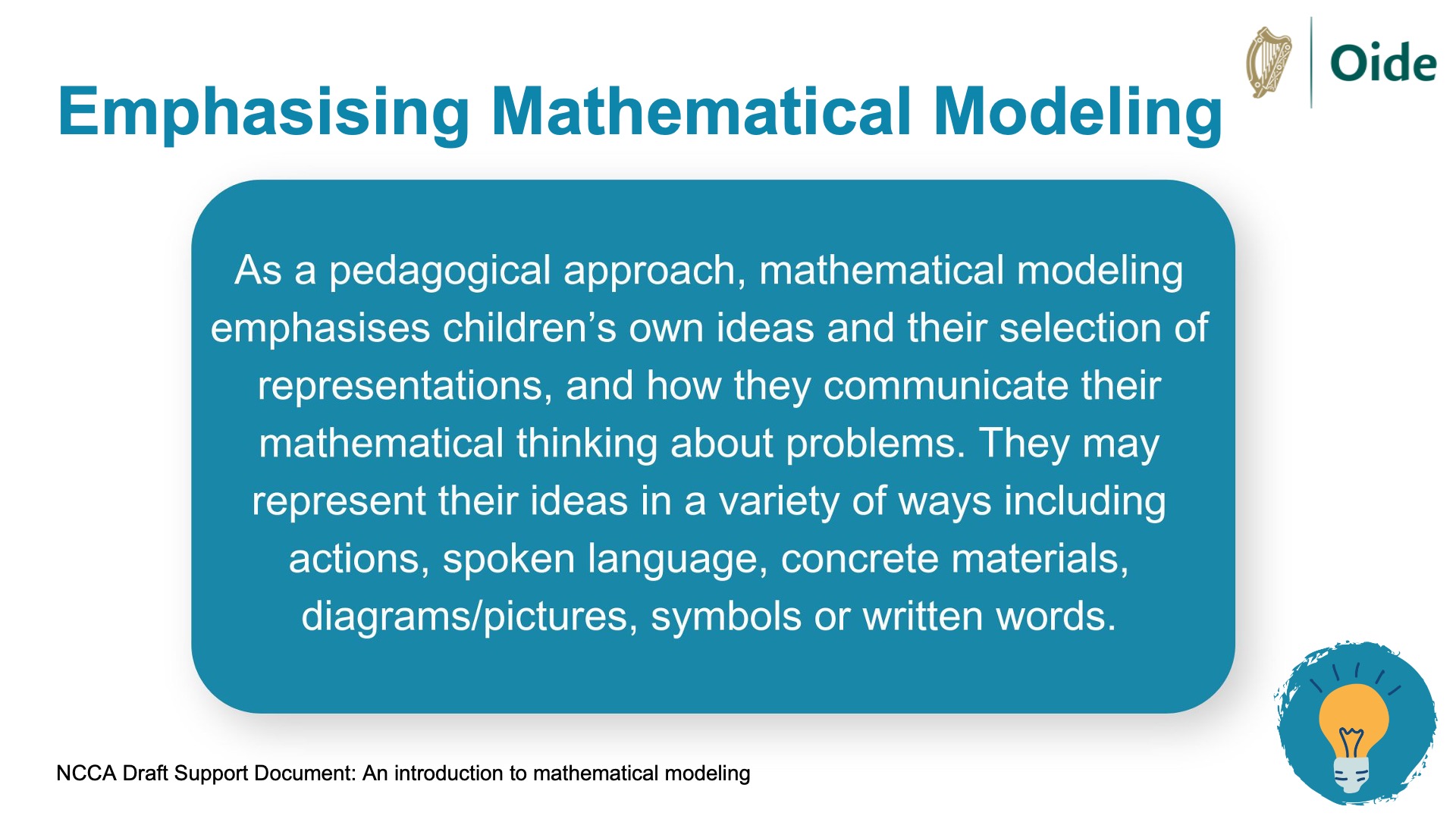 Oide

Emphasising Mathematical Modeling

As a pedagogical approach, mathematical modeling emphasises children's own ideas and their selection of representations, and how they communicate their mathematical thinking about problems. They may represent their ideas in a variety of ways including actions, spoken language, concrete materials, diagrams/pictures, symbols or written words.

NCCA Draft Support Document: An introduction to mathematical modeling